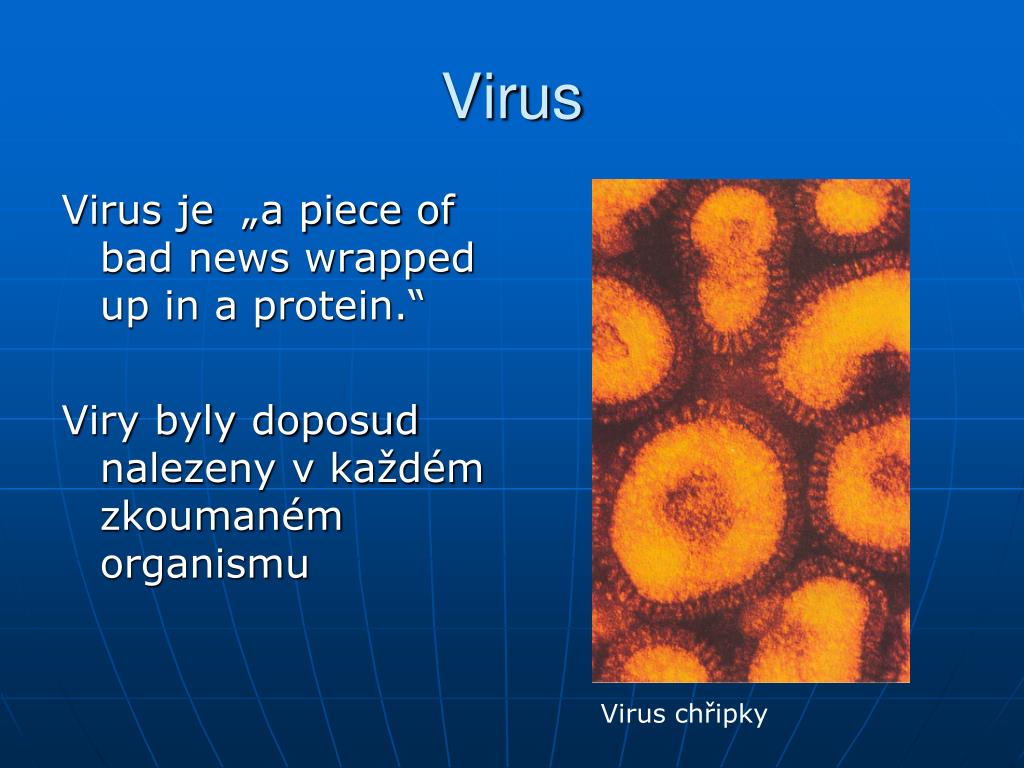 Virus

Virus je „a piece of bad news wrapped up in a protein.“

Viry byly doposud nalezeny v každém zkoumaném organismu

Virus chřipky